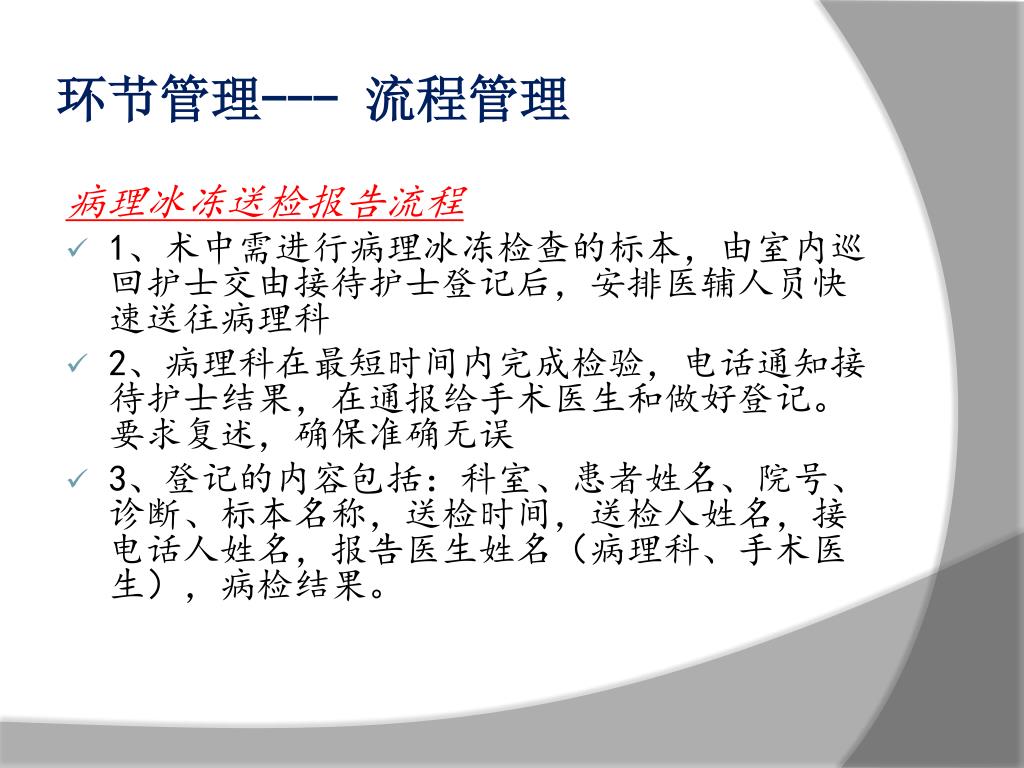 环节管理--- 流程管理

病理冰冻送检报告流程

✓ 1、术中需进行病理冰冻检查的标本，由室内巡回护士交由接待护士登记后，安排医辅人员快速送往病理科

✓ 2、病理科在最短时间内完成检验，电话通知接待护士结果，在通报给手术医生和做好登记。要求复述，确保准确无误

✓ 3、登记的内容包括：科室、患者姓名、院号、诊断、标本名称，送检时间，送检人姓名，接电话人姓名，报告医生姓名（病理科、手术医生），病检结果。